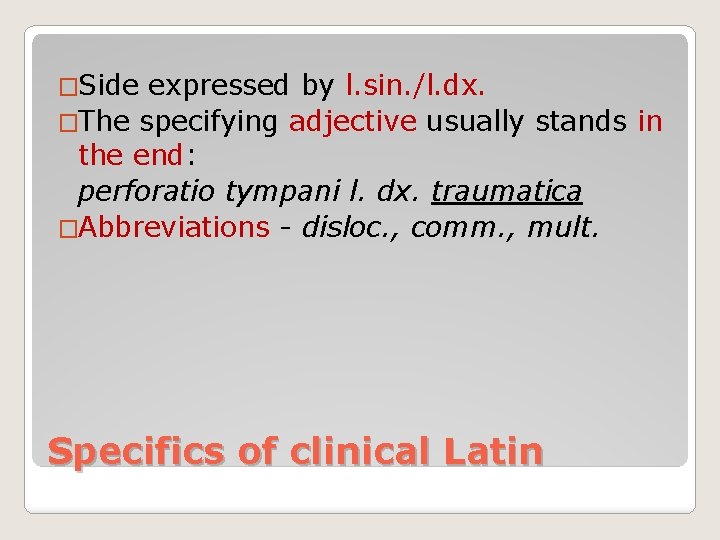 □Side expressed by l.sin./l.dx.

□The specifying adjective usually stands in the end:
perforatio tympani l. dx. traumatica

□Abbreviations - disloc., comm., mult.

Specifics of clinical Latin